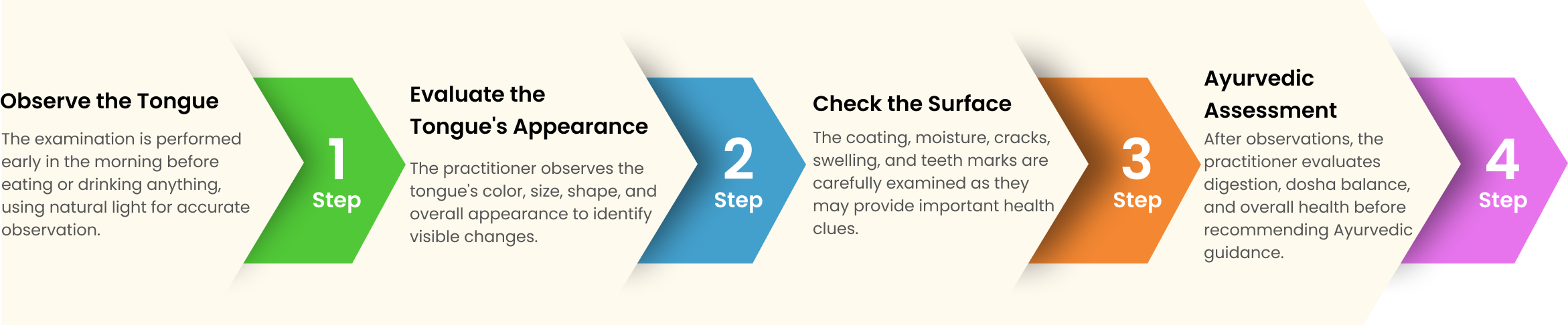 Observe the Tongue

The examination is performed early in the morning before eating or drinking anything, using natural light for accurate observation.

1
Step

Evaluate the Tongue's Appearance

The practitioner observes the tongue's color, size, shape, and overall appearance to identify visible changes.

2
Step

Check the Surface

The coating, moisture, cracks, swelling, and teeth marks are carefully examined as they may provide important health clues.

3
Step

Ayurvedic Assessment

After observations, the practitioner evaluates digestion, dosha balance, and overall health before recommending Ayurvedic guidance.

4
Step